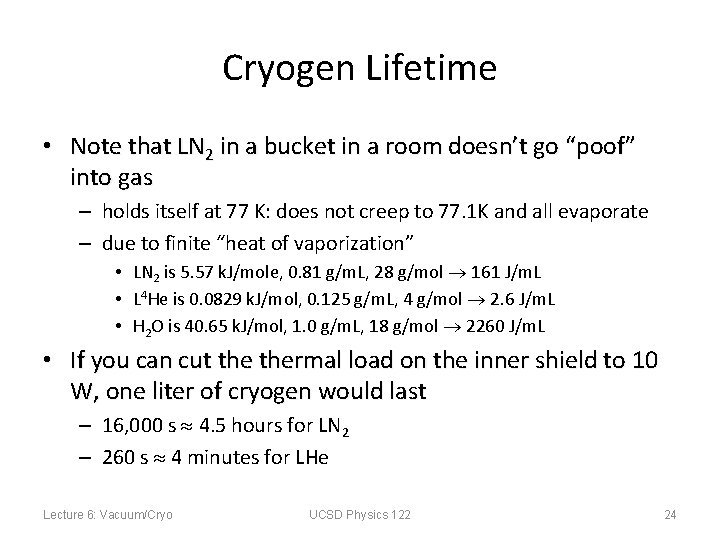 Cryogen Lifetime

• Note that $LN_2$ in a bucket in a room doesn't go "poof" into gas

– holds itself at 77 K: does not creep to 77.1K and all evaporate

– due to finite "heat of vaporization"

• $LN_2$ is 5.57 kJ/mole, 0.81 g/mL, 28 g/mol $\rightarrow$ 161 J/mL

• $L^4He$ is 0.0829 kJ/mol, 0.125 g/mL, 4 g/mol $\rightarrow$ 2.6 J/mL

• $H_2O$ is 40.65 kJ/mol, 1.0 g/mL, 18 g/mol $\rightarrow$ 2260 J/mL

• If you can cut the thermal load on the inner shield to 10 W, one liter of cryogen would last

– 16,000 s $\approx$ 4.5 hours for $LN_2$

– 260 s $\approx$ 4 minutes for LHe

Lecture 6: Vacuum/Cryo

UCSD Physics 122

24